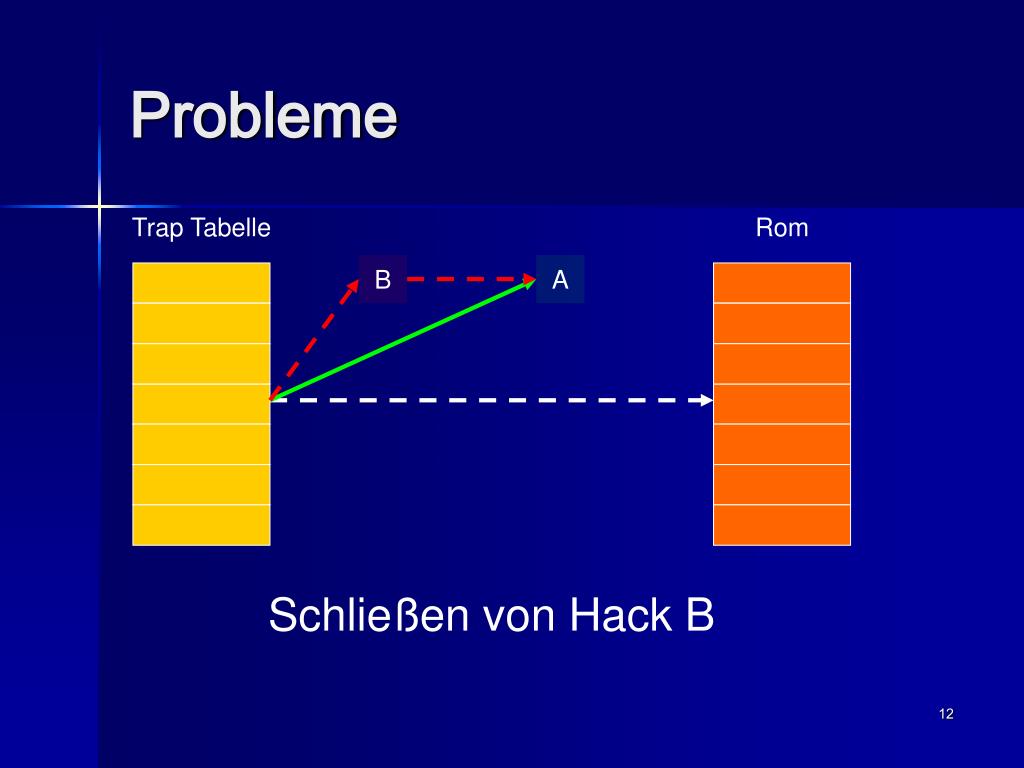 Probleme

Trap Tabelle

Rom

B

A

Schließen von Hack B

12